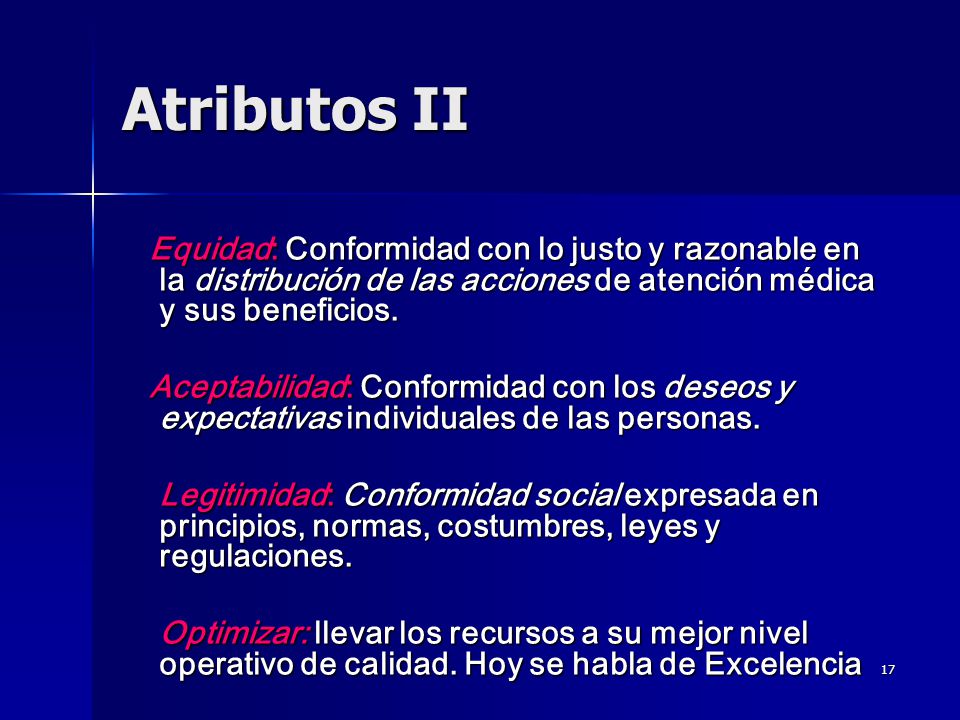 Atributos II

Equidad: Conformidad con lo justo y razonable en la distribución de las acciones de atención médica y sus beneficios.

Aceptabilidad: Conformidad con los deseos y expectativas individuales de las personas.

Legitimidad: Conformidad social expresada en principios, normas, costumbres, leyes y regulaciones.

Optimizar: llevar los recursos a su mejor nivel operativo de calidad. Hoy se habla de Excelencia

17